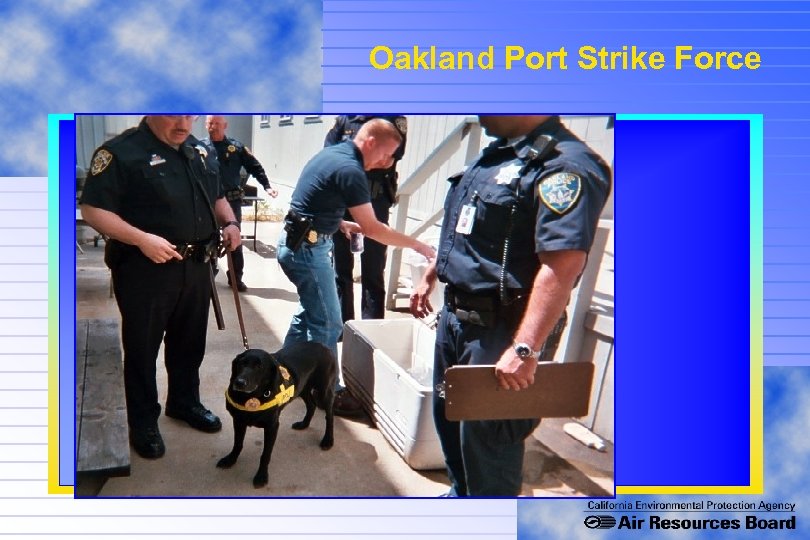 Oakland Port Strike Force

California Environmental Protection Agency
Air Resources Board